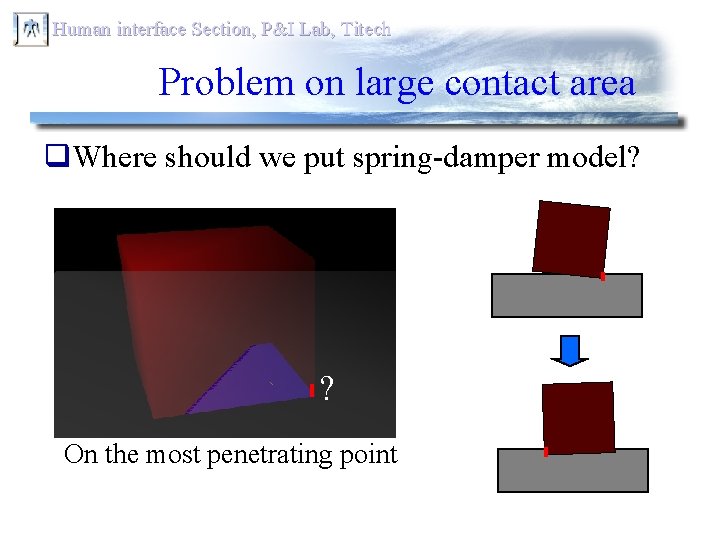 Human interface Section, P&I Lab, Titech

Problem on large contact area

❑Where should we put spring-damper model?

?

On the most penetrating point